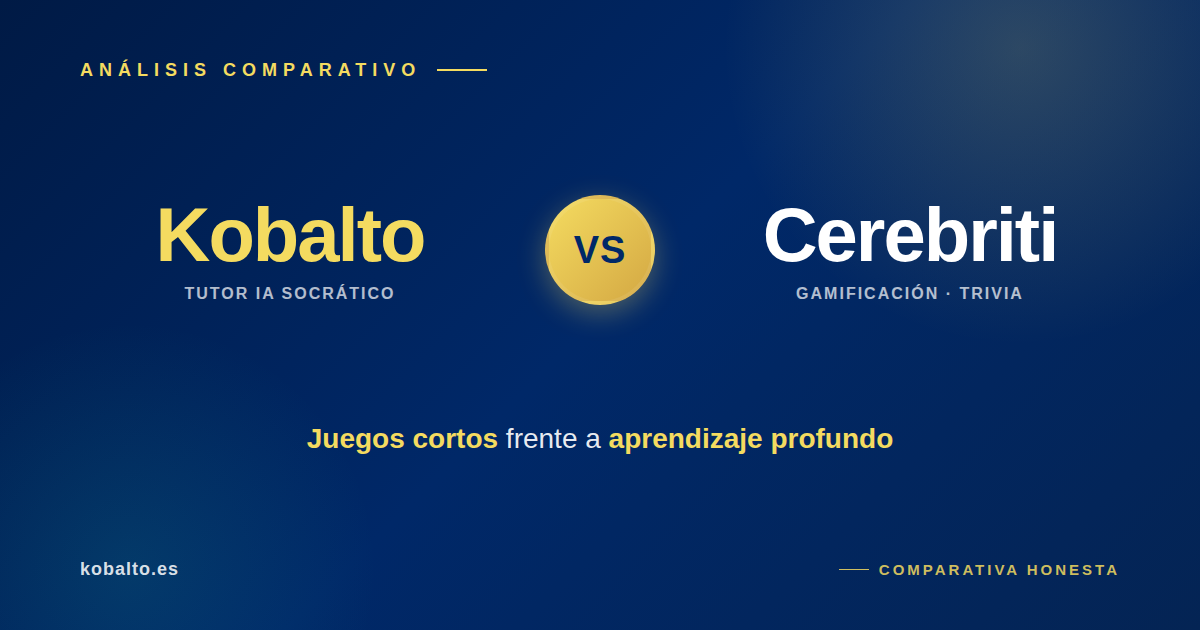 ANÁLISIS COMPARATIVO

Kobalto
TUTOR IA SOCRÁTICO

VS

Cerebriti
GAMIFICACIÓN · TRIVIA

Juegos cortos frente a aprendizaje profundo

kobalto.es

COMPARATIVA HONESTA